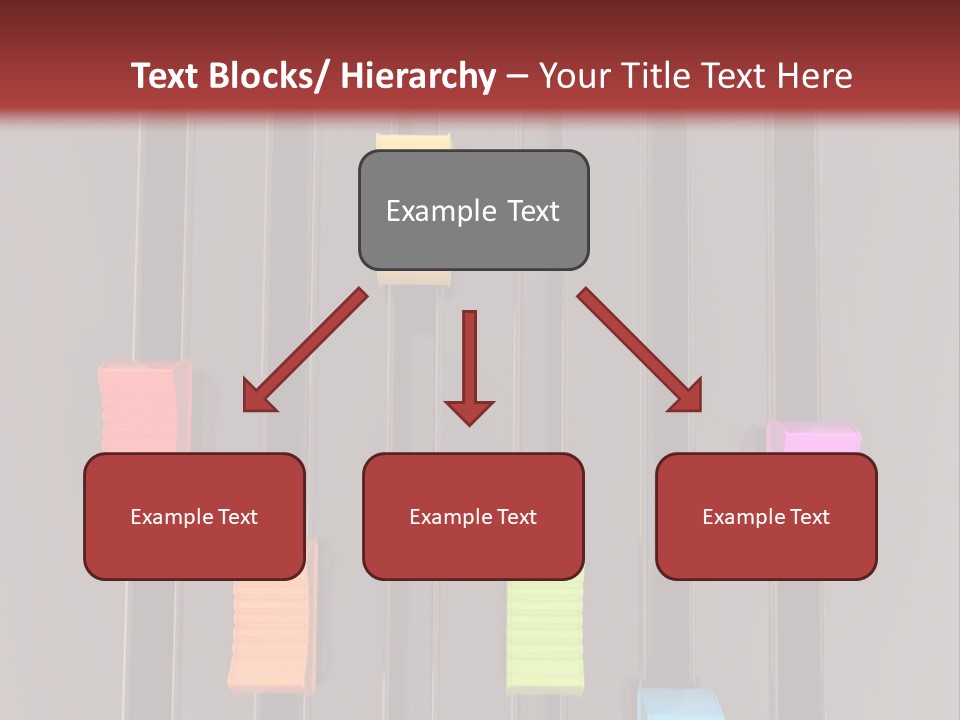 Text Blocks/ Hierarchy – Your Title Text Here

Example Text

Example Text

Example Text

Example Text